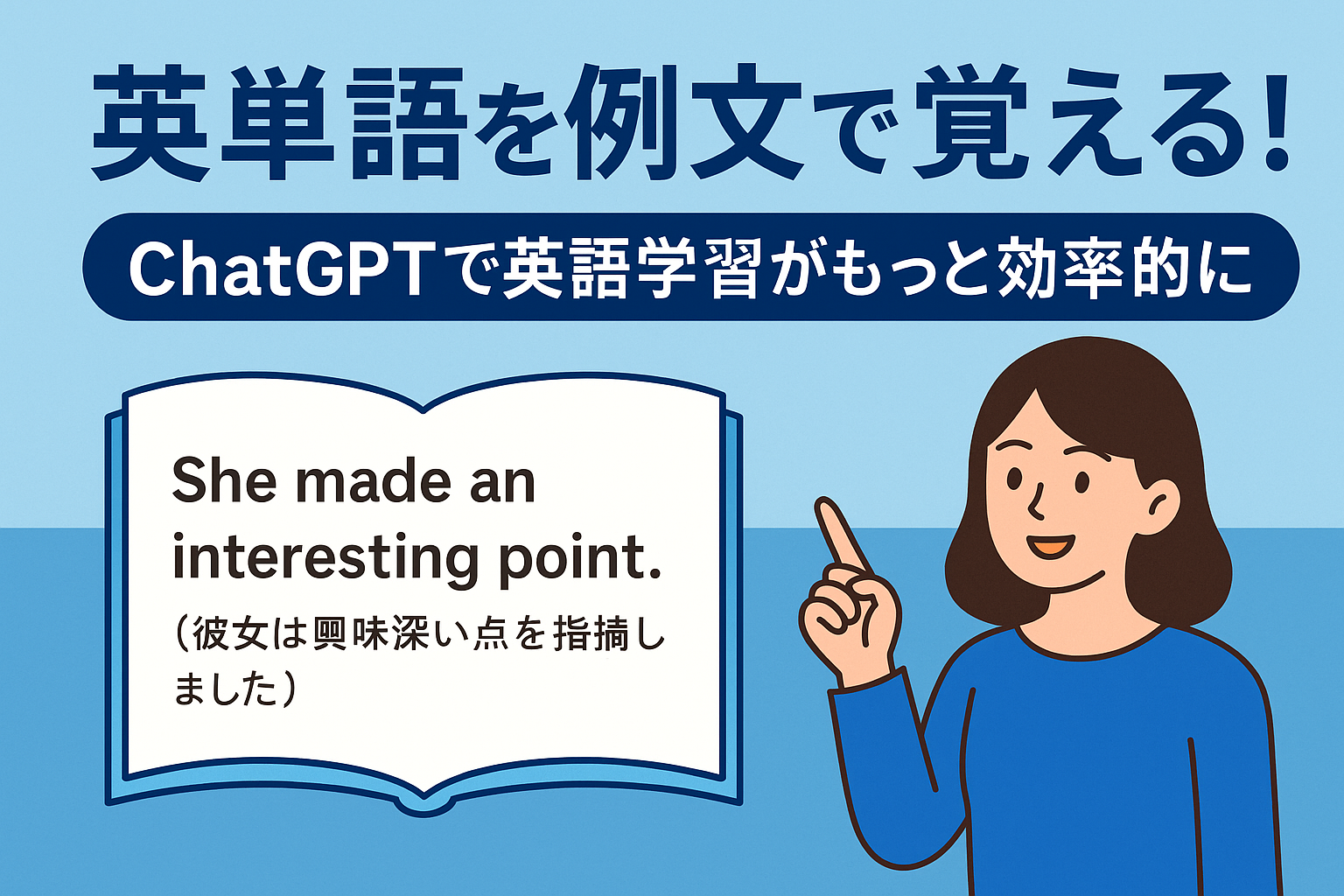 英単語を例文で覚える!

ChatGPTで英語学習がもっと効率的に

She made an interesting point.
（彼女は興味深い点を指摘しました）